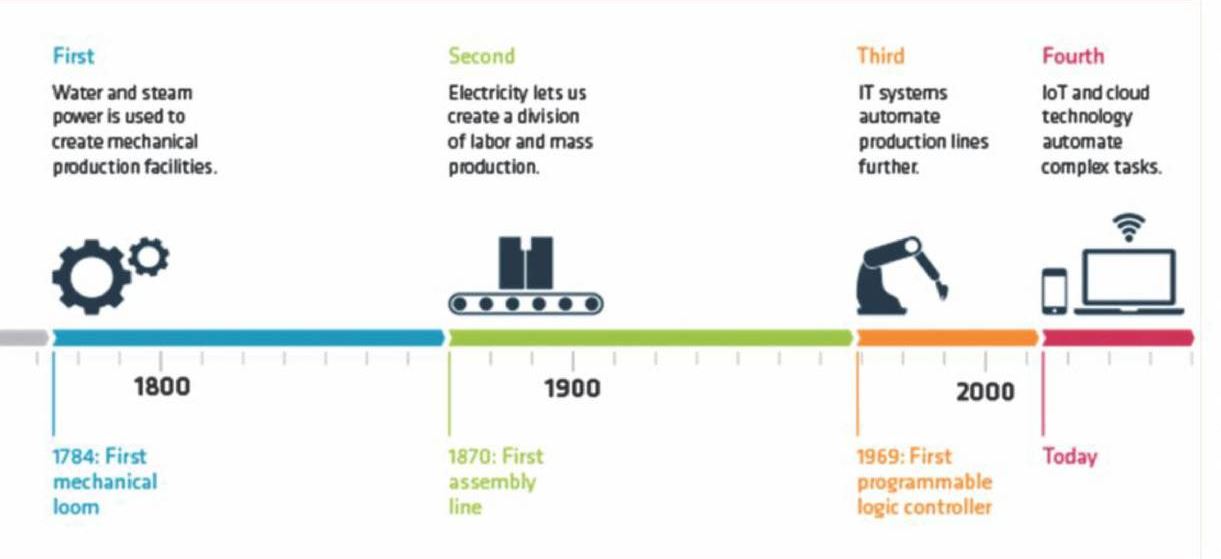 First

Water and steam power is used to create mechanical production facilities.

Second

Electricity lets us create a division of labor and mass production.

Third

IT systems automate production lines further.

Fourth

IoT and cloud technology automate complex tasks.

1800

1900

2000

1784: First mechanical loom

1870: First assembly line

1969: First programmable logic controller

Today